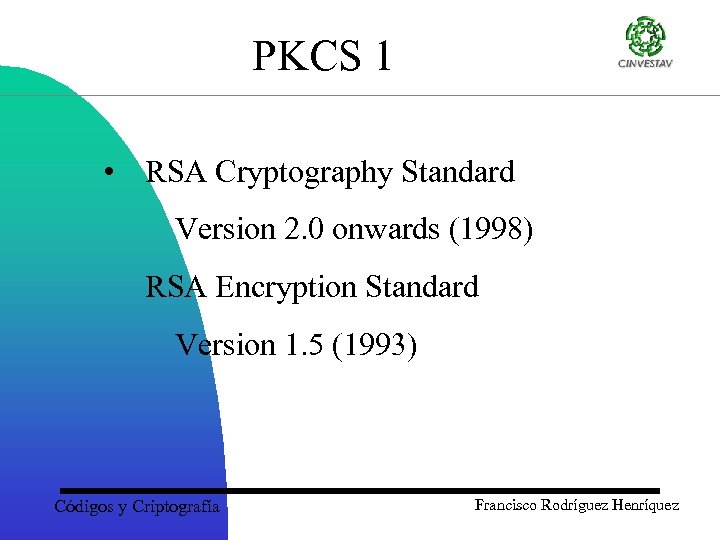 PKCS 1

CINVESTAV

• RSA Cryptography Standard

Version 2.0 onwards (1998)

RSA Encryption Standard

Version 1.5 (1993)

Códigos y Criptografía

Francisco Rodríguez Henríquez